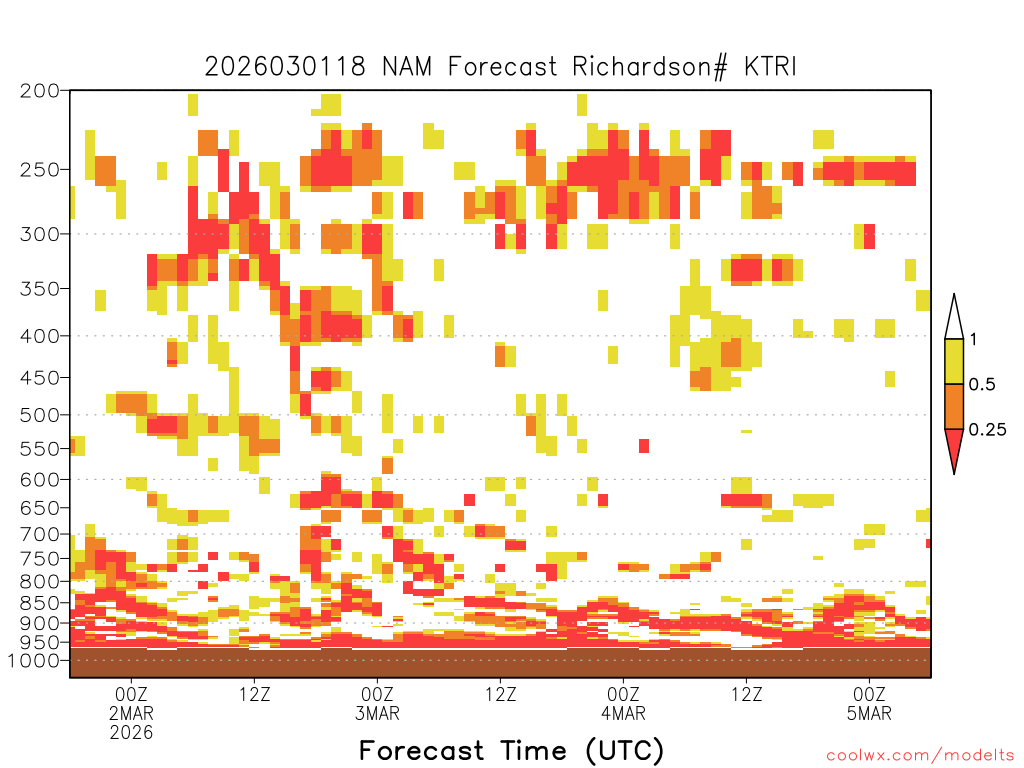 2026030118 NAM Forecast Richardson# KTRI

200
250
300
350
400
450
500
550
600
650
700
750
800
850
900
950
1000

1
0.5
0.25

00Z
2MAR
2026
12Z
00Z
3MAR
12Z
00Z
4MAR
12Z
00Z
5MAR

Forecast Time (UTC)

coolwx.com/modelts